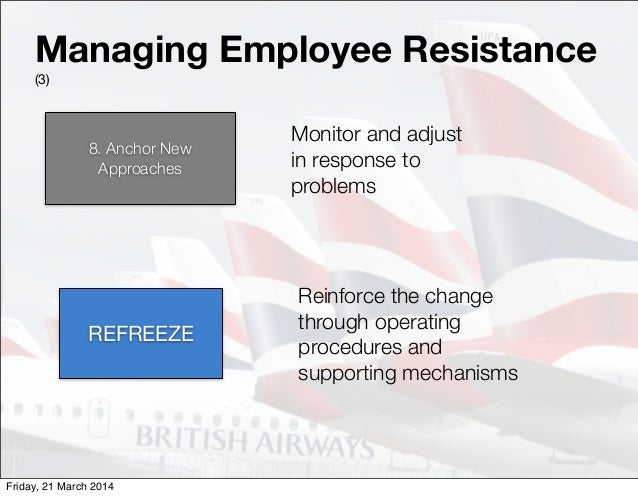 Managing Employee Resistance
(3)

8. Anchor New Approaches

Monitor and adjust in response to problems

REFREEZE

Reinforce the change through operating procedures and supporting mechanisms

BRITISH AIRWAYS

Friday, 21 March 2014